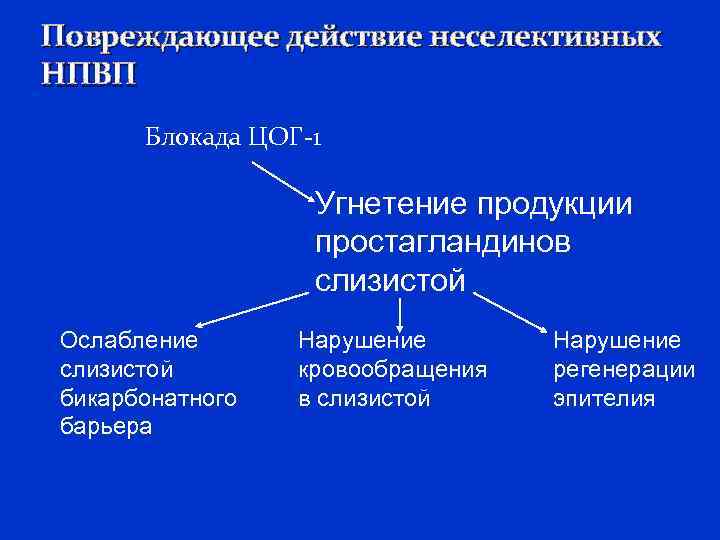 Повреждающее действие неселективных НПВП

Блокада ЦОГ-1

Угнетение продукции простагландинов слизистой

Ослабление слизистой бикарбонатного барьера

Нарушение кровообращения в слизистой

Нарушение регенерации эпителия